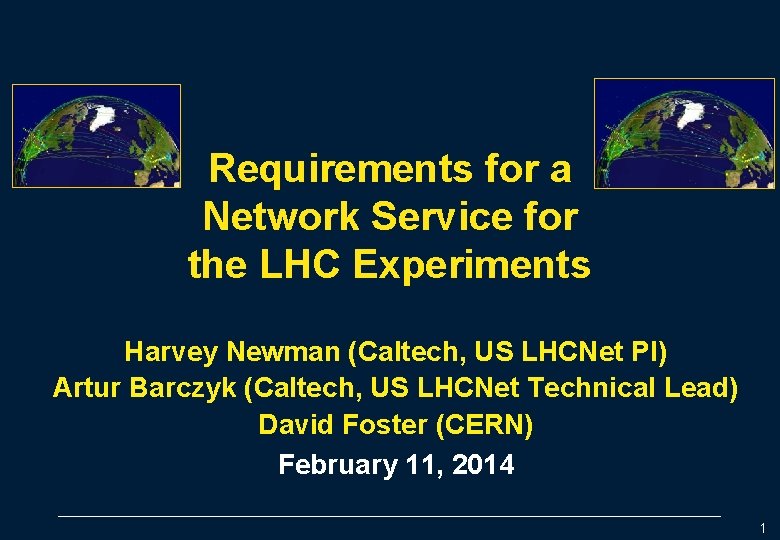 Requirements for a Network Service for the LHC Experiments

Harvey Newman (Caltech, US LHCNet PI)
Artur Barczyk (Caltech, US LHCNet Technical Lead)
David Foster (CERN)
February 11, 2014

1